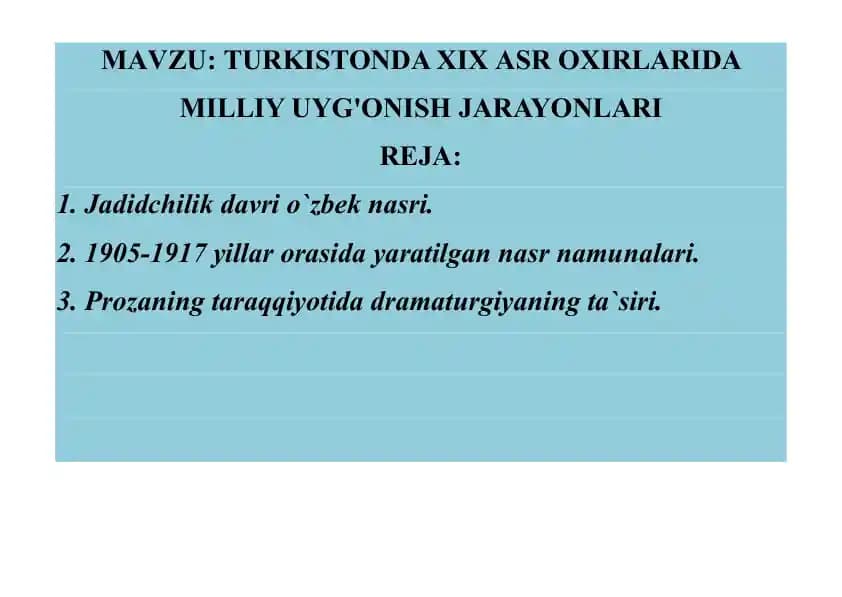 MAVZU: TURKISTONDA XIX ASR OXIRLARIDA

MILLIY UYG'ONISH JARAYONLARI

REJA:

1. Jadidchilik davri o`zbek nasri.

2. 1905-1917 yillar orasida yaratilgan nasr namunalari.

3. Prozaning taraqqiyotida dramaturgiyaning ta`siri.